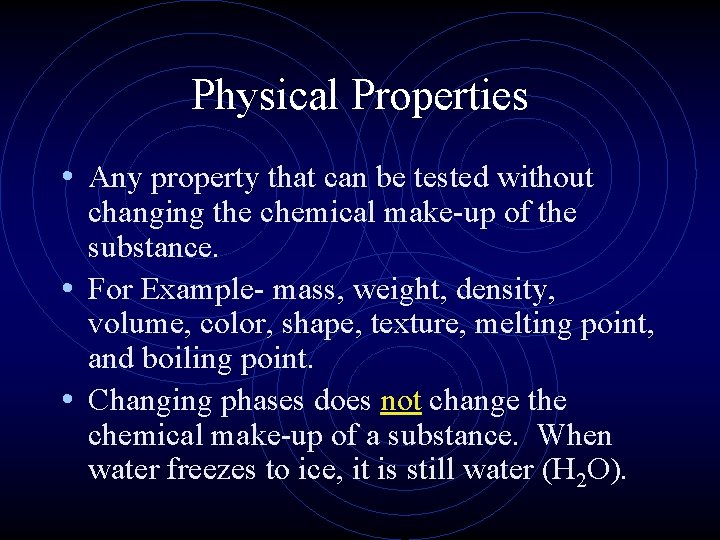 Physical Properties

• Any property that can be tested without changing the chemical make-up of the substance.

• For Example- mass, weight, density, volume, color, shape, texture, melting point, and boiling point.

• Changing phases does not change the chemical make-up of a substance. When water freezes to ice, it is still water ($H_2O$).